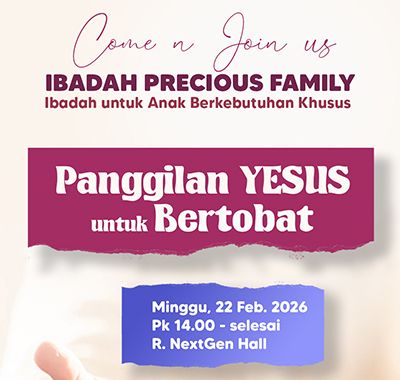 Come n Join us
IBADAH PRECIOUS FAMILY
Ibadah untuk Anak Berkebutuhan Khusus

Panggilan YESUS untuk Bertobat

Minggu, 22 Feb. 2026
Pk 14.00 - selesai
R. NextGen Hall